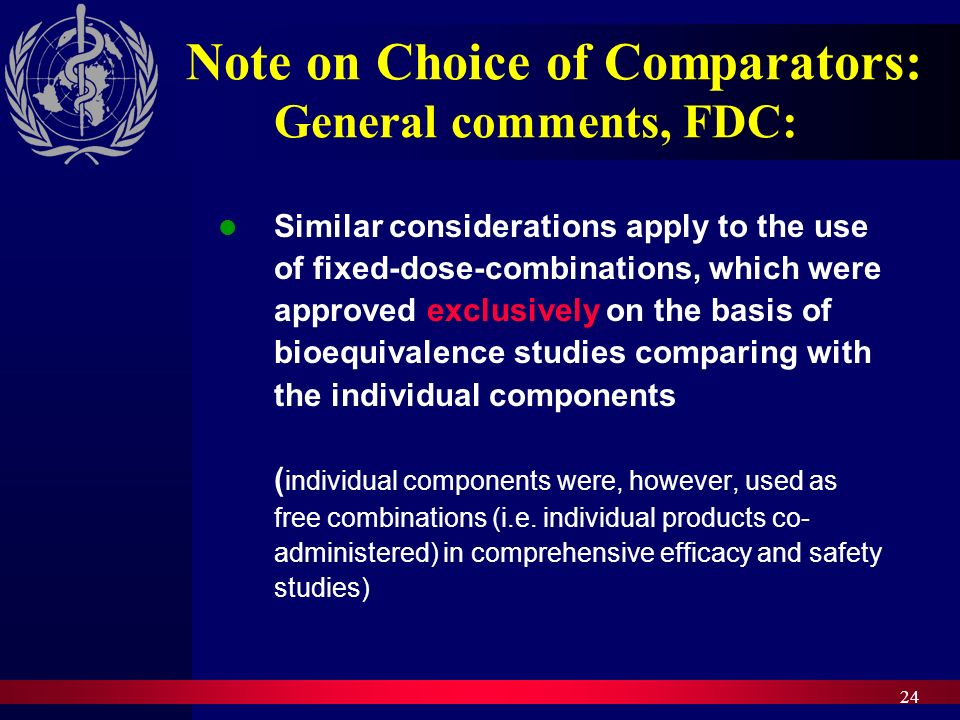 Note on Choice of Comparators:
General comments, FDC:

Similar considerations apply to the use of fixed-dose-combinations, which were approved exclusively on the basis of bioequivalence studies comparing with the individual components

(individual components were, however, used as free combinations (i.e. individual products co-administered) in comprehensive efficacy and safety studies)

24